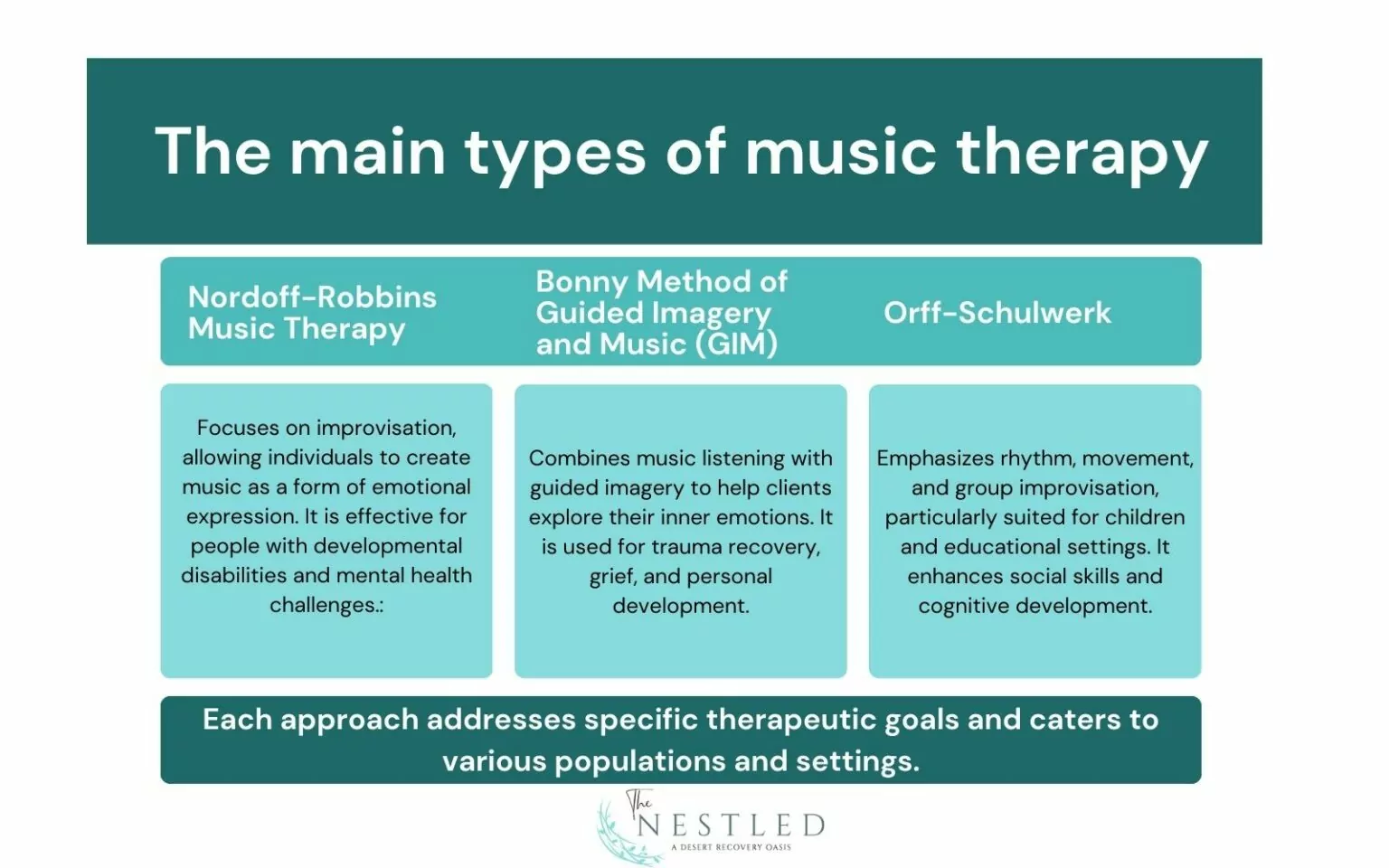 The main types of music therapy

| Nordoff-Robbins Music Therapy | Bonny Method of Guided Imagery and Music (GIM) | Orff-Schulwerk |
|---|---|---|
| Focuses on improvisation, allowing individuals to create music as a form of emotional expression. It is effective for people with developmental disabilities and mental health challenges.: | Combines music listening with guided imagery to help clients explore their inner emotions. It is used for trauma recovery, grief, and personal development. | Emphasizes rhythm, movement, and group improvisation, particularly suited for children and educational settings. It enhances social skills and cognitive development. |

Each approach addresses specific therapeutic goals and caters to various populations and settings.

The NESTLED
A DESERT RECOVERY OASIS